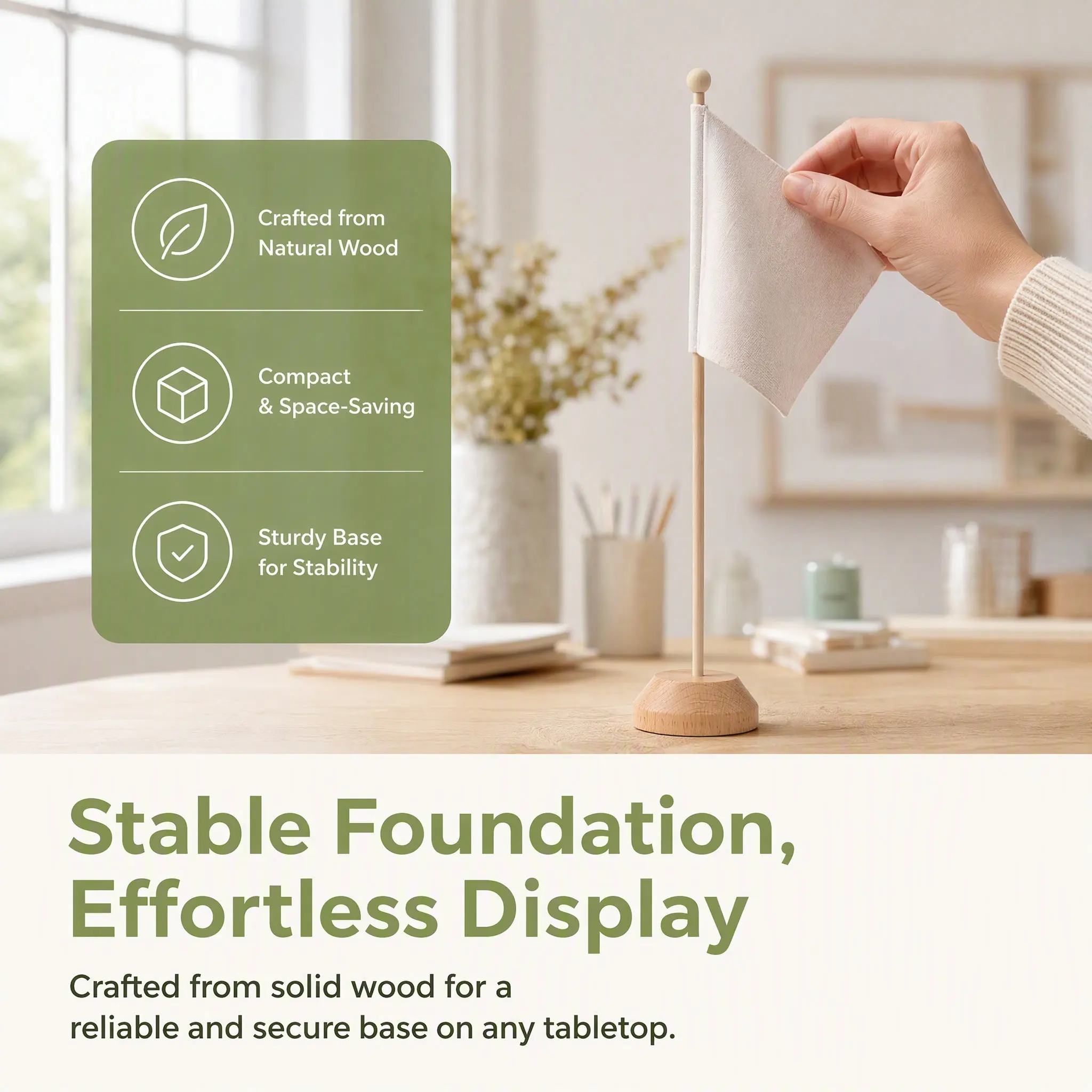 Crafted from Natural Wood

Compact & Space-Saving

Sturdy Base for Stability

Stable Foundation, Effortless Display

Crafted from solid wood for a reliable and secure base on any tabletop.